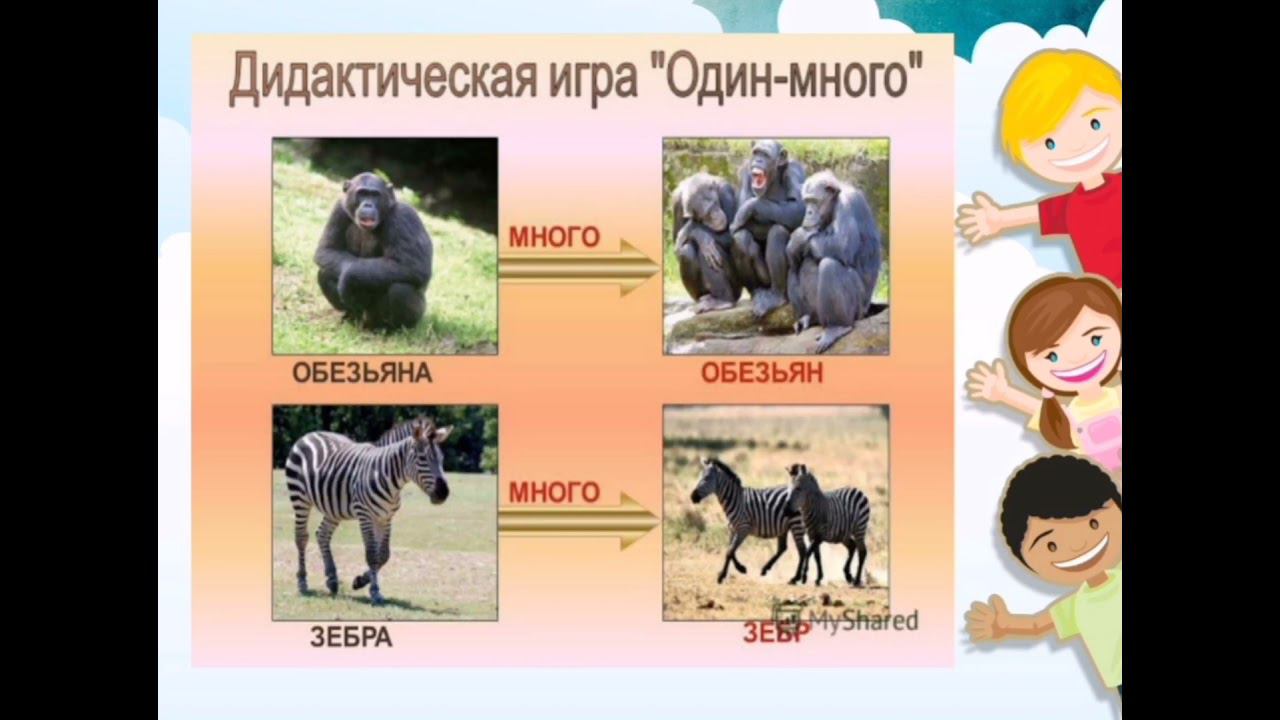 Дидактическая игра "Один-много"

МНОГО

ОБЕЗЬЯНА

ОБЕЗЬЯН

МНОГО

ЗЕБРА

ЗЕБР

MyShared